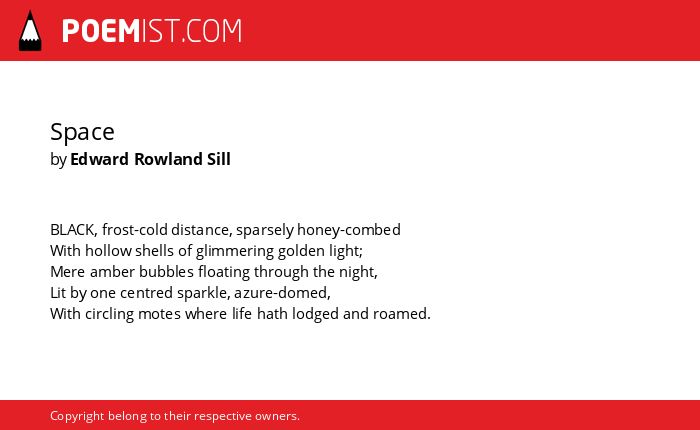 POEMIST.COM

Space
by Edward Rowland Sill

BLACK, frost-cold distance, sparsely honey-combed
With hollow shells of glimmering golden light;
Mere amber bubbles floating through the night,
Lit by one centred sparkle, azure-domed,
With circling motes where life hath lodged and roamed.

Copyright belong to their respective owners.